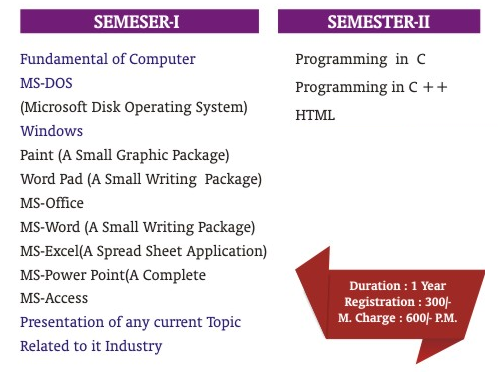 SEMESER-I

Fundamental of Computer
MS-DOS
(Microsoft Disk Operating System)
Windows
Paint (A Small Graphic Package)
Word Pad (A Small Writing Package)
MS-Office
MS-Word (A Small Writing Package)
MS-Excel(A Spread Sheet Application)
MS-Power Point(A Complete
MS-Access
Presentation of any current Topic
Related to it Industry

SEMESTER-II

Programming in C
Programming in C ++
HTML

Duration : 1 Year
Registration : 300/-
M. Charge : 600/- P.M.